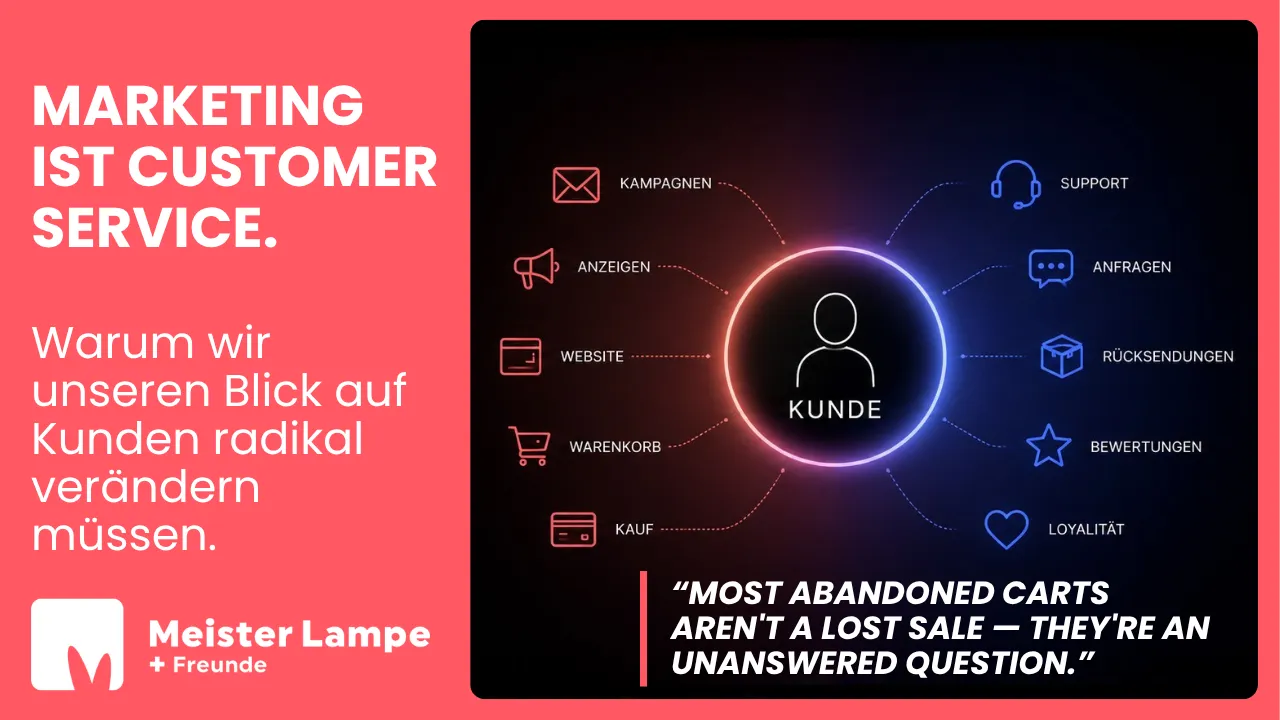 MARKETING IST CUSTOMER SERVICE.

Warum wir unseren Blick auf Kunden radikal verändern müssen.

Meister Lampe
+ Freunde

KAMPAGNEN

ANZEIGEN

WEBSITE

WARENKORB

KAUF

KUNDE

SUPPORT

ANFRAGEN

RÜCKSENDUNGEN

BEWERTUNGEN

LOYALITÄT

“MOST ABANDONED CARTS AREN'T A LOST SALE — THEY'RE AN UNANSWERED QUESTION.”